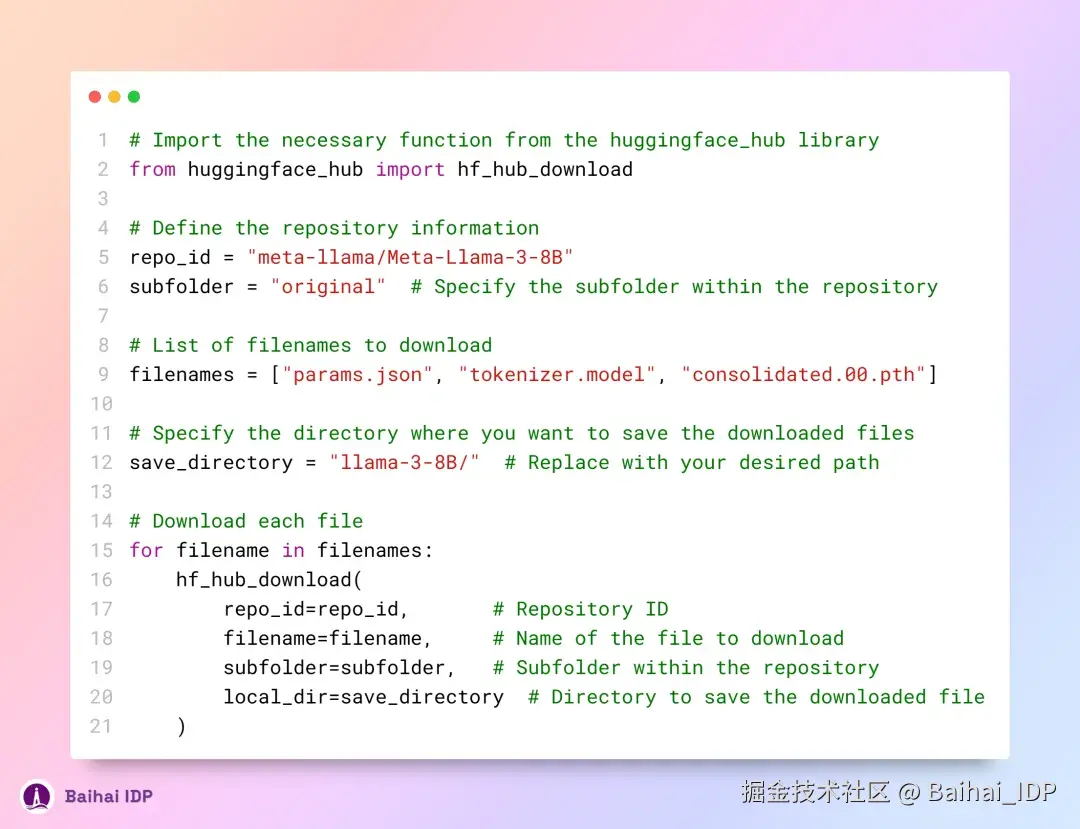 1 # Import the necessary function from the huggingface_hub library
2 from huggingface_hub import hf_hub_download
3
4 # Define the repository information
5 repo_id = "meta-llama/Meta-Llama-3-8B"
6 subfolder = "original"  # Specify the subfolder within the repository
7
8 # List of filenames to download
9 filenames = ["params.json", "tokenizer.model", "consolidated.00.pth"]
10
11 # Specify the directory where you want to save the downloaded files
12 save_directory = "llama-3-8B/"  # Replace with your desired path
13
14 # Download each file
15 for filename in filenames:
16     hf_hub_download(
17         repo_id=repo_id,       # Repository ID
18         filename=filename,     # Name of the file to download
19         subfolder=subfolder,   # Subfolder within the repository
20         local_dir=save_directory  # Directory to save the downloaded file
21     )

Baihai IDP

掘金技术社区 @ Baihai_IDP